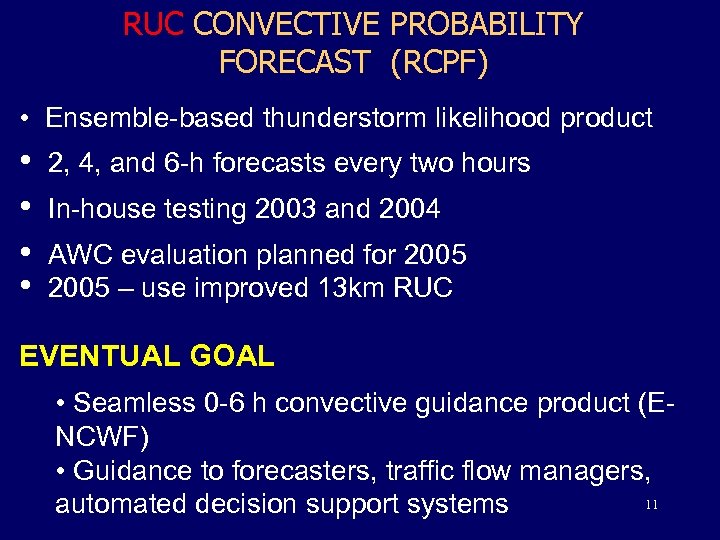 RUC CONVECTIVE PROBABILITY FORECAST (RCPF)

• Ensemble-based thunderstorm likelihood product

• 2, 4, and 6-h forecasts every two hours

• In-house testing 2003 and 2004

• AWC evaluation planned for 2005

• 2005 – use improved 13km RUC

EVENTUAL GOAL

• Seamless 0-6 h convective guidance product (E-NCWF)

• Guidance to forecasters, traffic flow managers, automated decision support systems

11